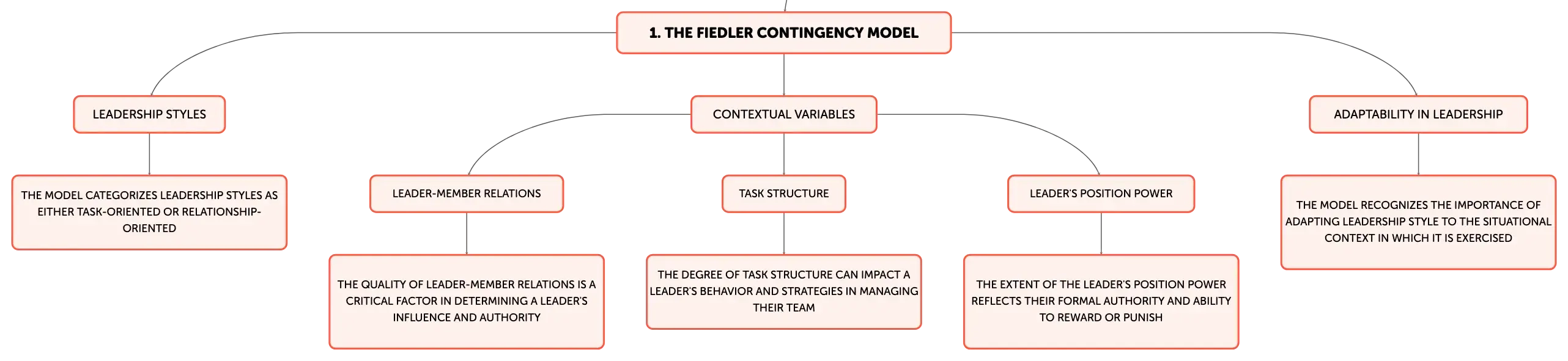 1. THE FIEDLER CONTINGENCY MODEL

LEADERSHIP STYLES

THE MODEL CATEGORIZES LEADERSHIP STYLES AS EITHER TASK-ORIENTED OR RELATIONSHIP-ORIENTED

CONTEXTUAL VARIABLES

LEADER-MEMBER RELATIONS

THE QUALITY OF LEADER-MEMBER RELATIONS IS A CRITICAL FACTOR IN DETERMINING A LEADER'S INFLUENCE AND AUTHORITY

TASK STRUCTURE

THE DEGREE OF TASK STRUCTURE CAN IMPACT A LEADER'S BEHAVIOR AND STRATEGIES IN MANAGING THEIR TEAM

LEADER'S POSITION POWER

THE EXTENT OF THE LEADER'S POSITION POWER REFLECTS THEIR FORMAL AUTHORITY AND ABILITY TO REWARD OR PUNISH

ADAPTABILITY IN LEADERSHIP

THE MODEL RECOGNIZES THE IMPORTANCE OF ADAPTING LEADERSHIP STYLE TO THE SITUATIONAL CONTEXT IN WHICH IT IS EXERCISED